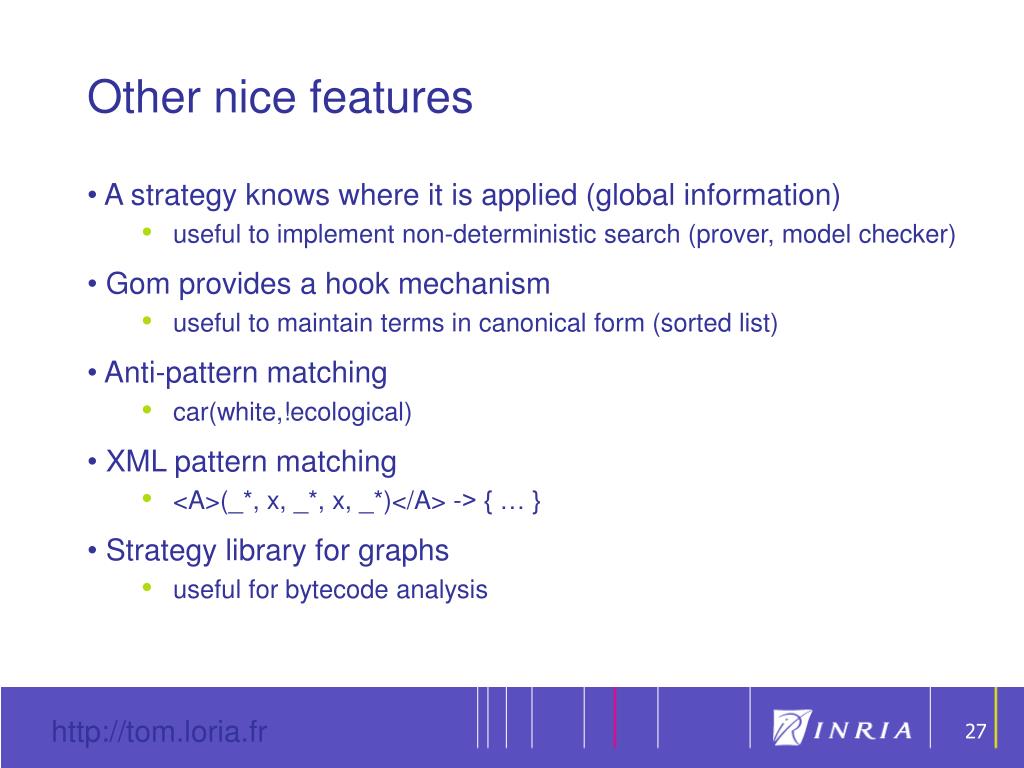 Other nice features

• A strategy knows where it is applied (global information)
  • useful to implement non-deterministic search (prover, model checker)

• Gom provides a hook mechanism
  • useful to maintain terms in canonical form (sorted list)

• Anti-pattern matching
  • car(white,!ecological)

• XML pattern matching
  • <A>(_*, x, _*, x, _*)</A> -> { … }

• Strategy library for graphs
  • useful for bytecode analysis

http://tom.loria.fr

INRIA

27